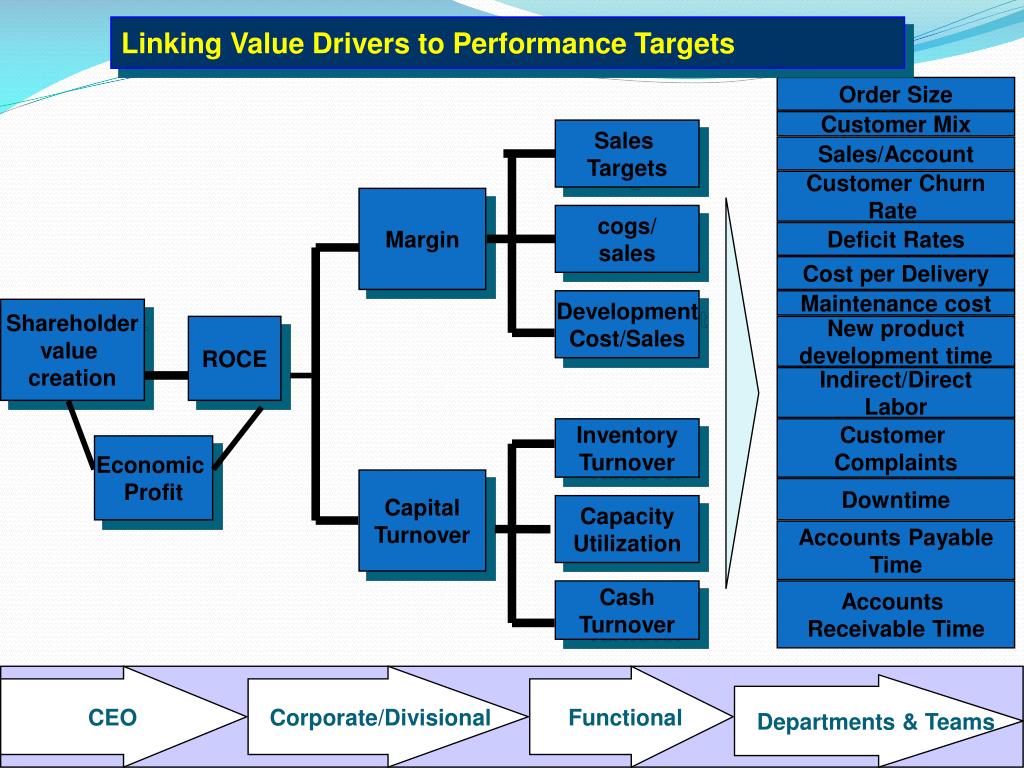 Linking Value Drivers to Performance Targets

Shareholder value creation

Economic Profit

ROCE

Margin

Capital Turnover

Sales Targets

cogs/ sales

Development Cost/Sales

Inventory Turnover

Capacity Utilization

Cash Turnover

Order Size
Customer Mix
Sales/Account
Customer Churn Rate
Deficit Rates
Cost per Delivery
Maintenance cost
New product development time
Indirect/Direct Labor
Customer Complaints
Downtime
Accounts Payable Time
Accounts Receivable Time

CEO
Corporate/Divisional
Functional
Departments & Teams